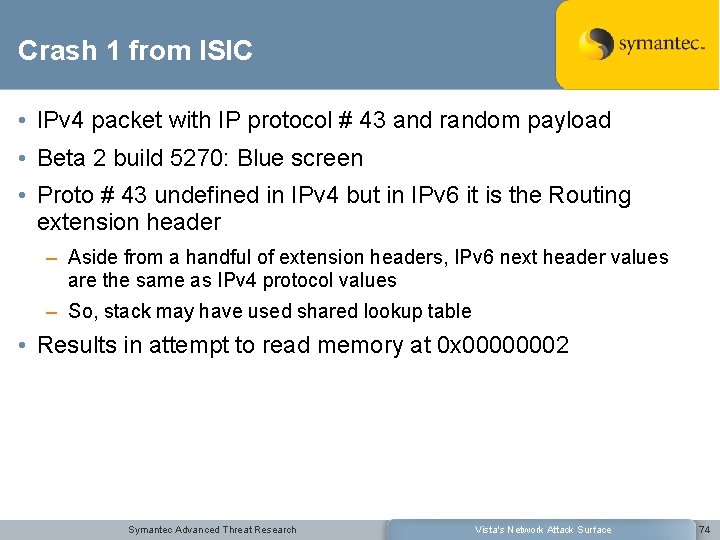 Crash 1 from ISIC

symantec.

• IPv4 packet with IP protocol # 43 and random payload

• Beta 2 build 5270: Blue screen

• Proto # 43 undefined in IPv4 but in IPv6 it is the Routing extension header

– Aside from a handful of extension headers, IPv6 next header values are the same as IPv4 protocol values

– So, stack may have used shared lookup table

• Results in attempt to read memory at 0x00000002

Symantec Advanced Threat Research

Vista's Network Attack Surface

74